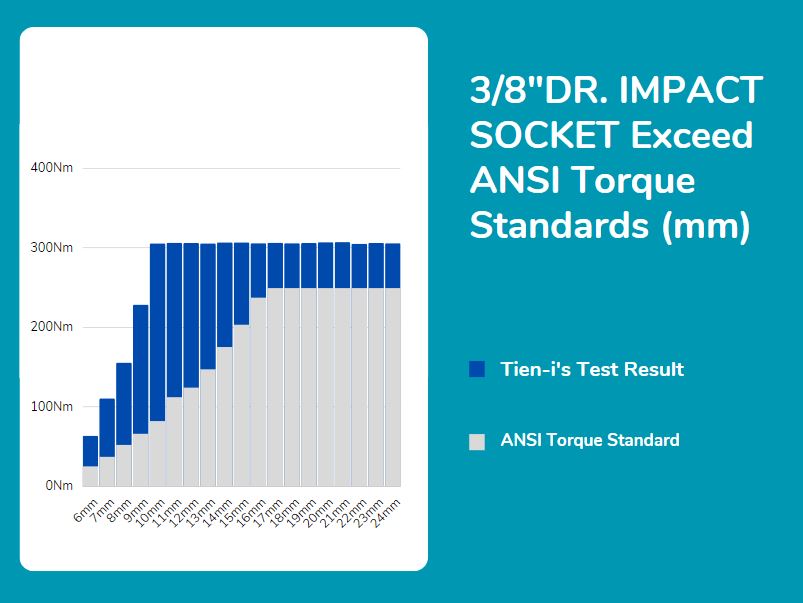 400Nm
300Nm
200Nm
100Nm
0Nm

6mm
7mm
8mm
9mm
10mm
11mm
12mm
13mm
14mm
15mm
16mm
17mm
18mm
19mm
20mm
21mm
22mm
23mm
24mm

3/8"DR. IMPACT SOCKET Exceed ANSI Torque Standards (mm)

Tien-i's Test Result

ANSI Torque Standard